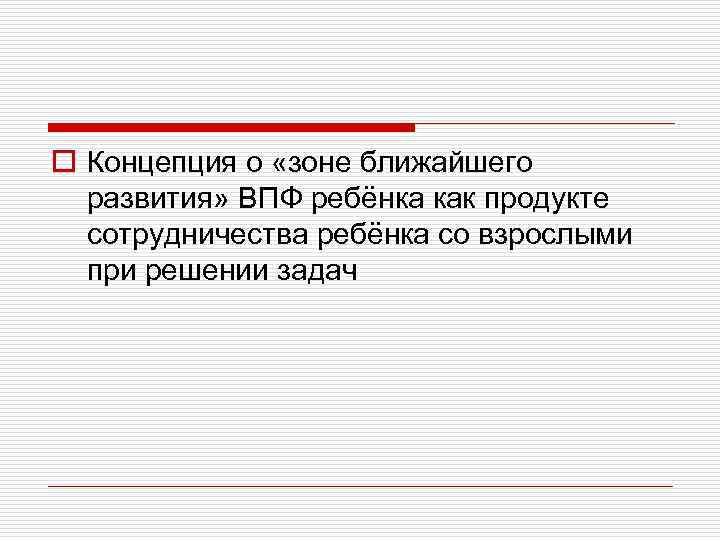 Концепция о «зоне ближайшего развития» ВПФ ребёнка как продукте сотрудничества ребёнка со взрослыми при решении задач